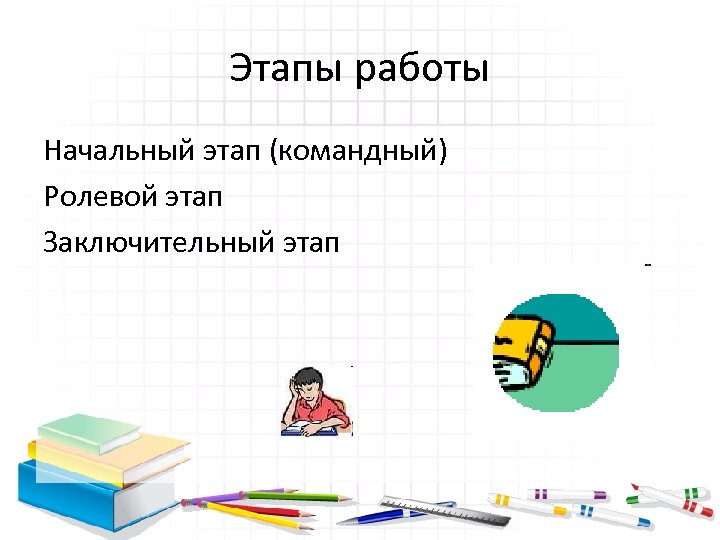 Этапы работы

Начальный этап (командный)

Ролевой этап

Заключительный этап